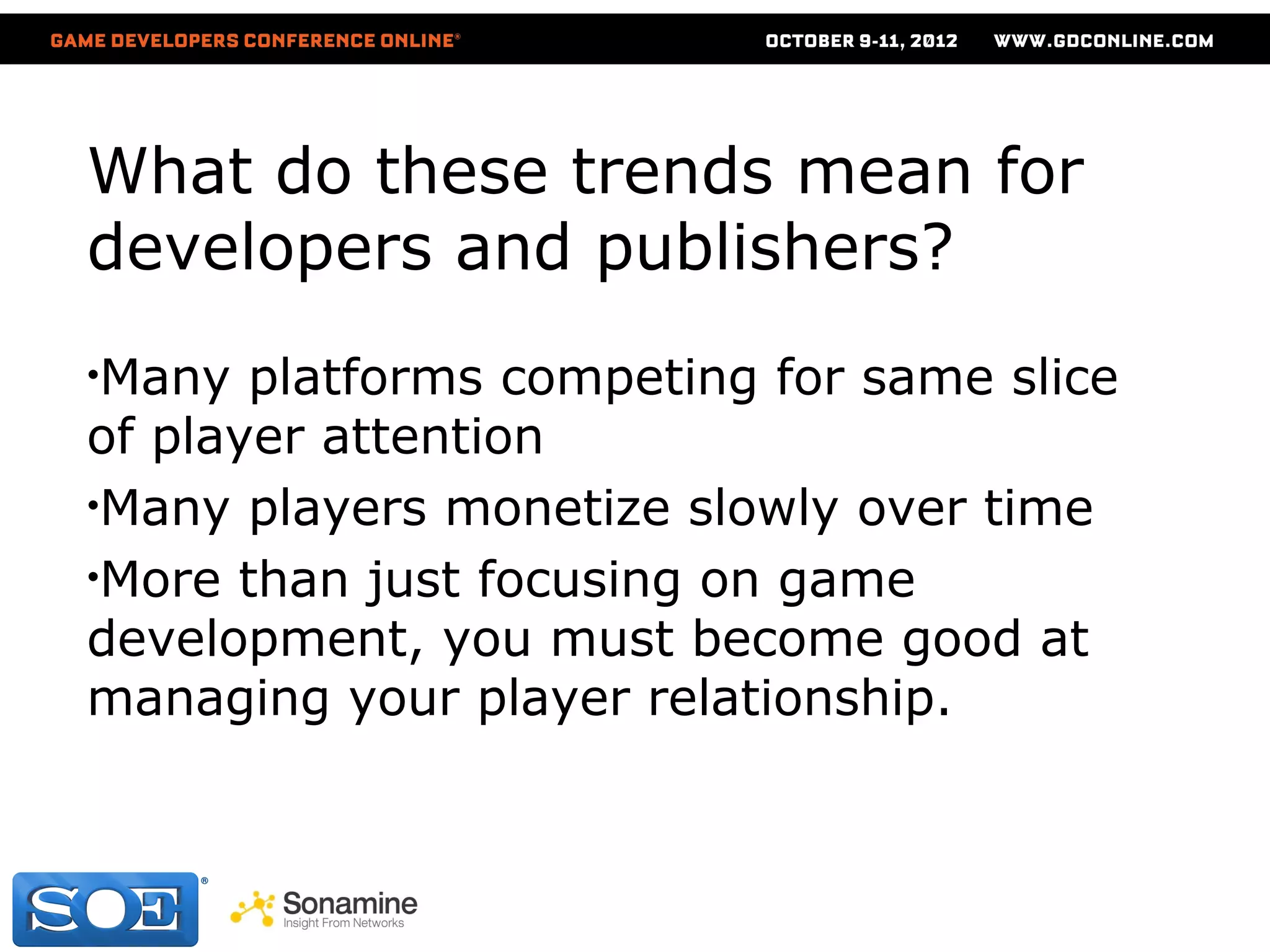 GAME DEVELOPERS CONFERENCE ONLINE® OCTOBER 9-11, 2012 WWW.GDCONLINE.COM

What do these trends mean for developers and publishers?

•Many platforms competing for same slice of player attention

•Many players monetize slowly over time

•More than just focusing on game development, you must become good at managing your player relationship.

SOE®

Sonamine
Insight From Networks